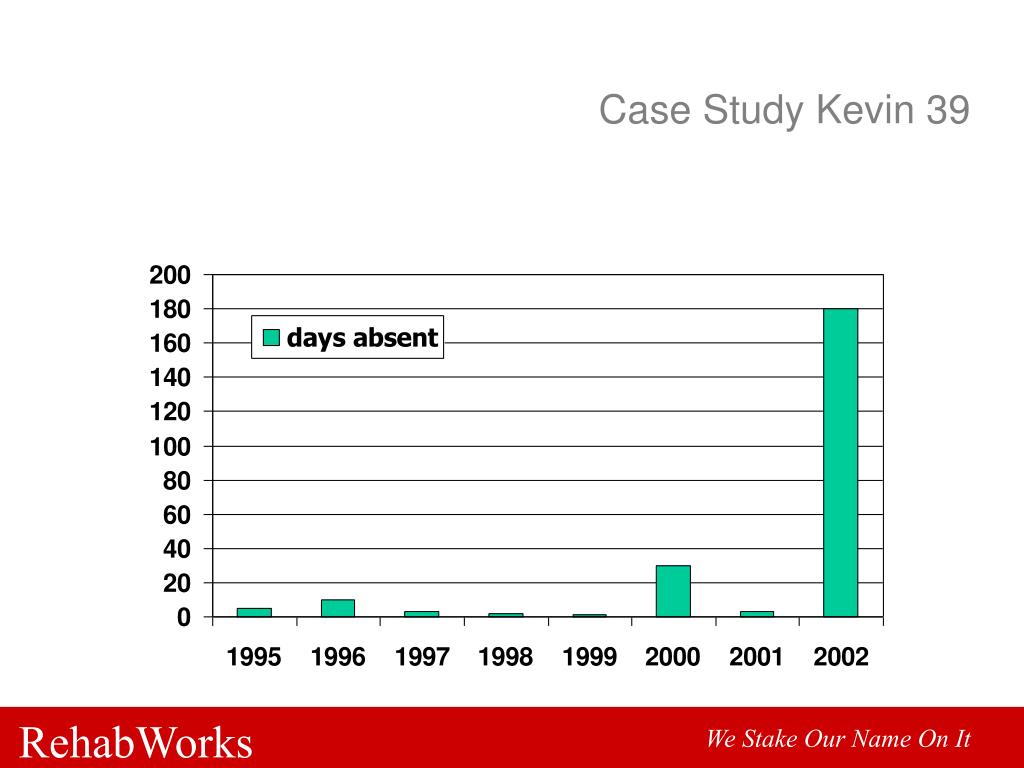 Case Study Kevin 39

200
180
160
140
120
100
80
60
40
20
0

days absent

1995 1996 1997 1998 1999 2000 2001 2002

RehabWorks

We Stake Our Name On It